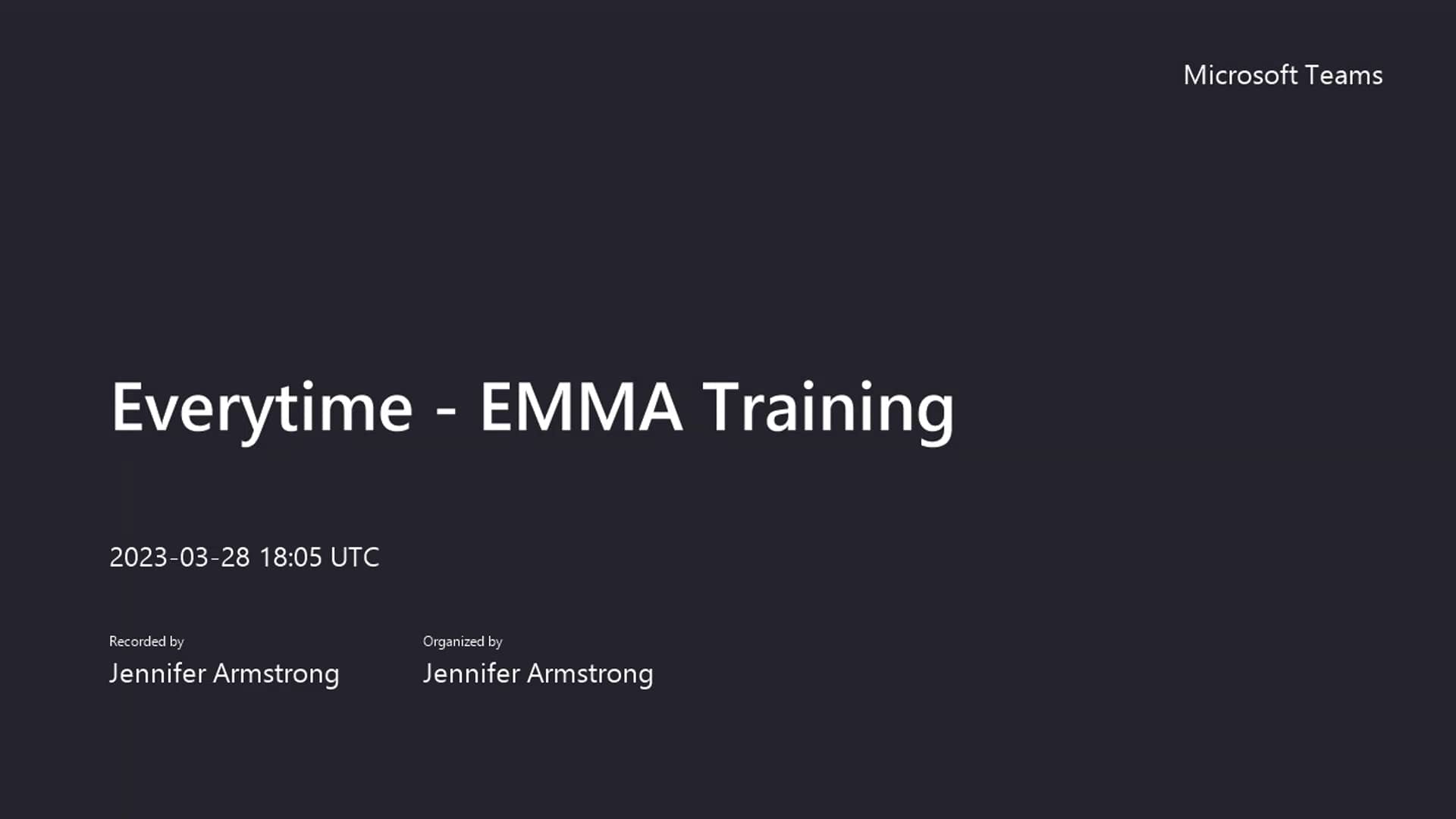 Microsoft Teams

Everytime - EMMA Training

2023-03-28 18:05 UTC

Recorded by
Jennifer Armstrong

Organized by
Jennifer Armstrong